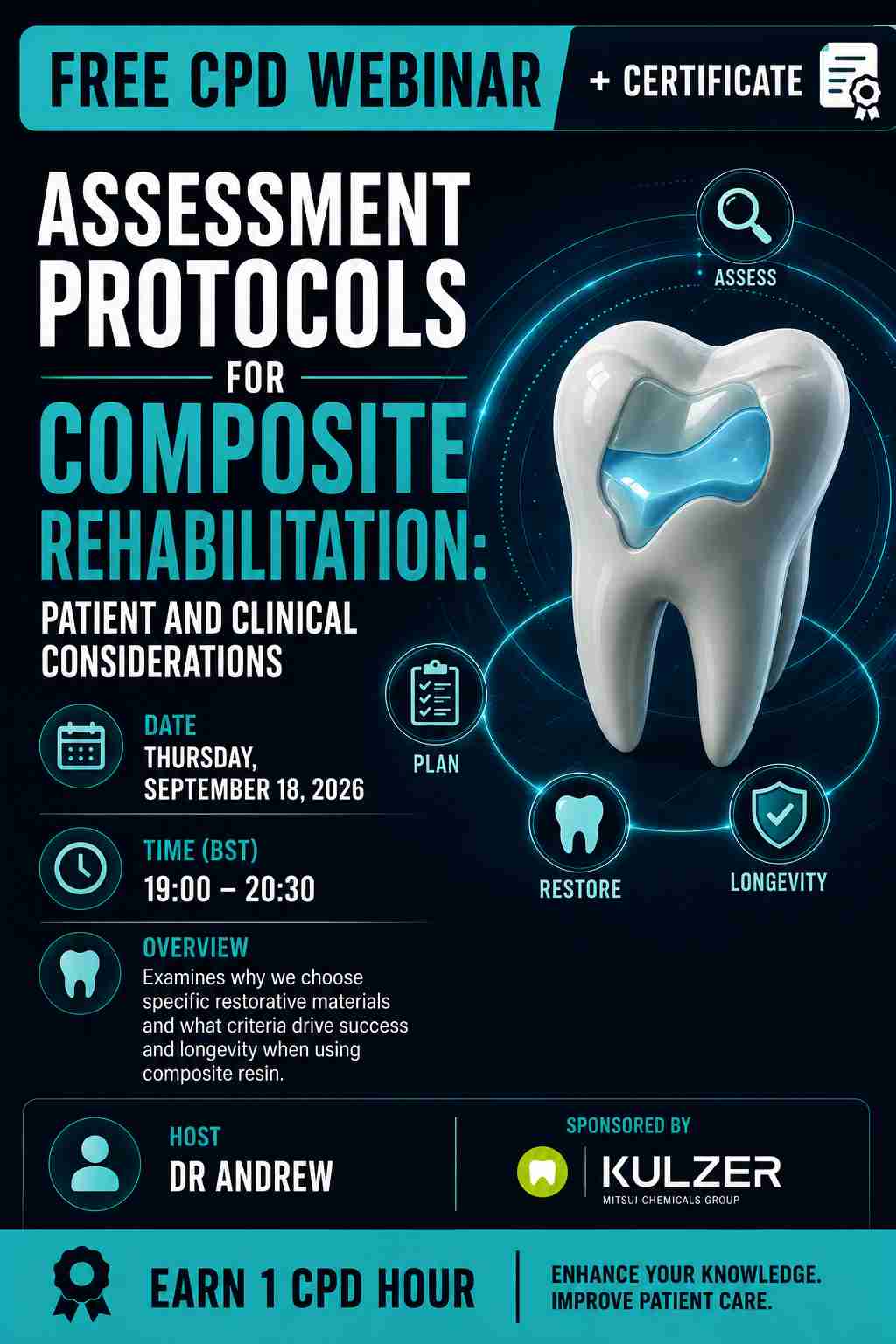 FREE CPD WEBINAR

+ CERTIFICATE

ASSESSMENT PROTOCOLS FOR COMPOSITE REHABILITATION:

PATIENT AND CLINICAL CONSIDERATIONS

ASSESS

PLAN

RESTORE

LONGEVITY

DATE
THURSDAY, SEPTEMBER 18, 2026

TIME (BST)
19:00 – 20:30

OVERVIEW
Examines why we choose specific restorative materials and what criteria drive success and longevity when using composite resin.

HOST
DR ANDREW

SPONSORED BY
KULZER
MITSUI CHEMICALS GROUP

EARN 1 CPD HOUR

ENHANCE YOUR KNOWLEDGE.
IMPROVE PATIENT CARE.